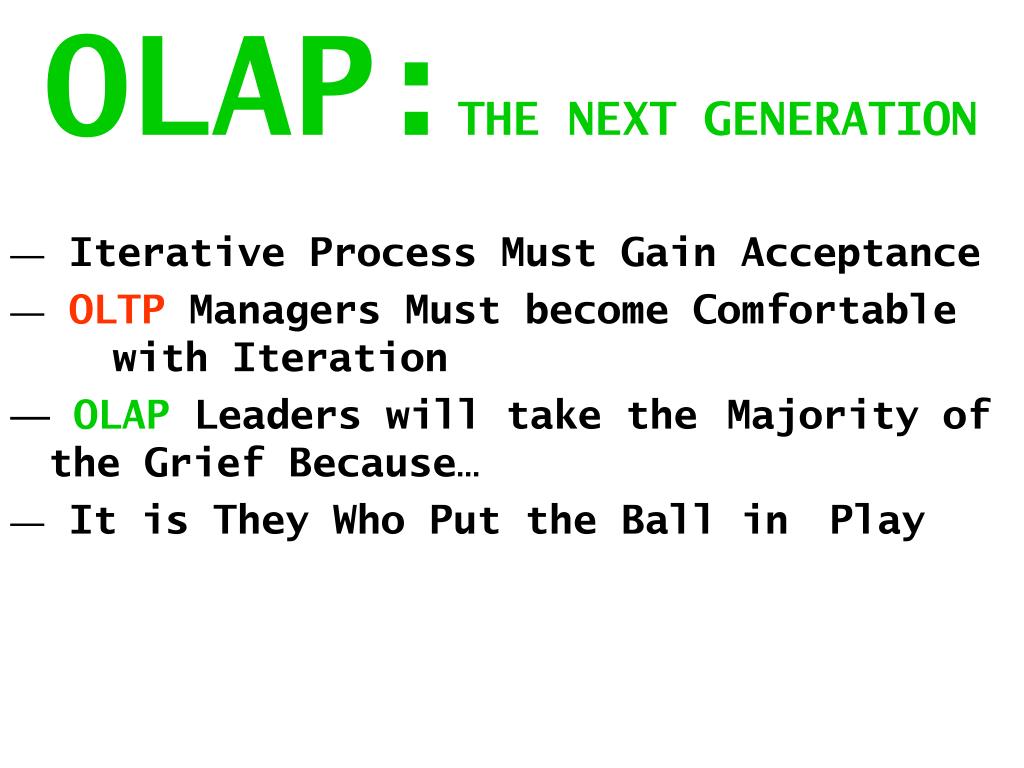 OLAP: THE NEXT GENERATION

— Iterative Process Must Gain Acceptance

— OLTP Managers Must become Comfortable with Iteration

— OLAP Leaders will take the Majority of the Grief Because…

— It is They Who Put the Ball in Play